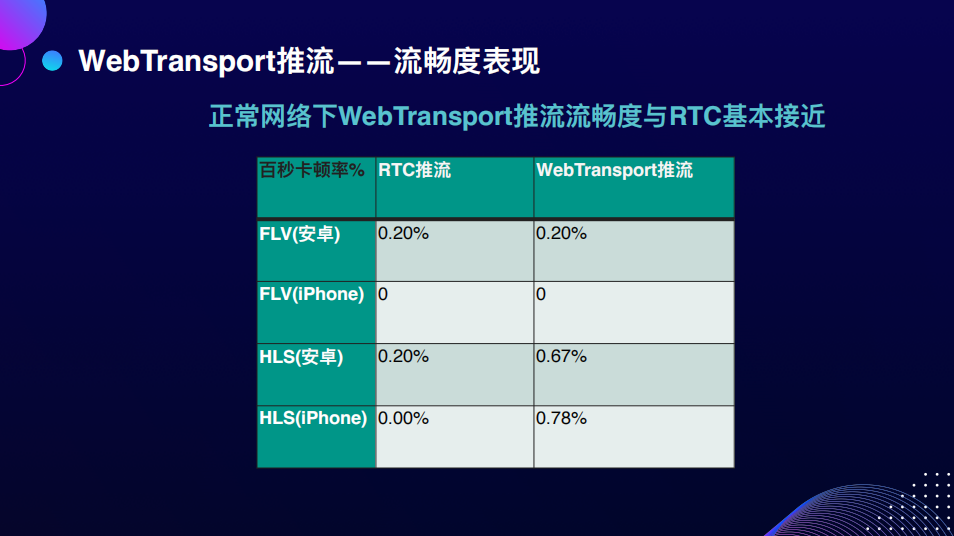 WebTransport推流——流畅度表现

正常网络下WebTransport推流流畅度与RTC基本接近

| 百秒卡顿率% | RTC推流 | WebTransport推流 |
|---|---|---|
| FLV(安卓) | 0.20% | 0.20% |
| FLV(iPhone) | 0 | 0 |
| HLS(安卓) | 0.20% | 0.67% |
| HLS(iPhone) | 0.00% | 0.78% |